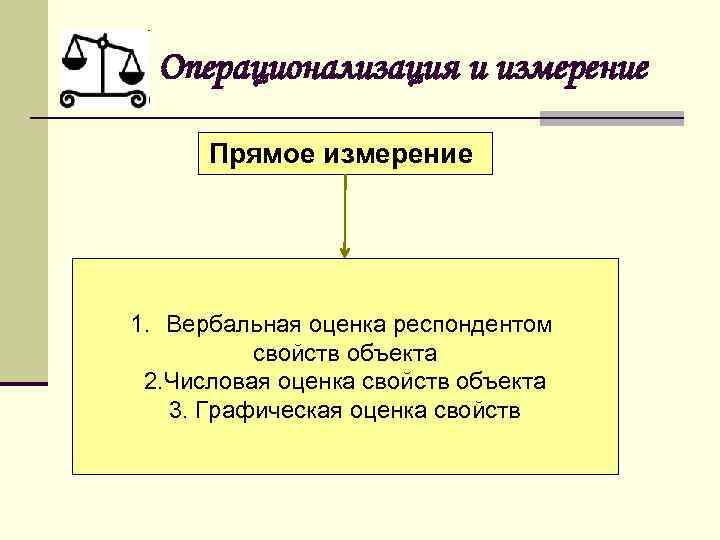 Операционализация и измерение

Прямое измерение

1. Вербальная оценка респондентом свойств объекта
2.Числовая оценка свойств объекта
3. Графическая оценка свойств